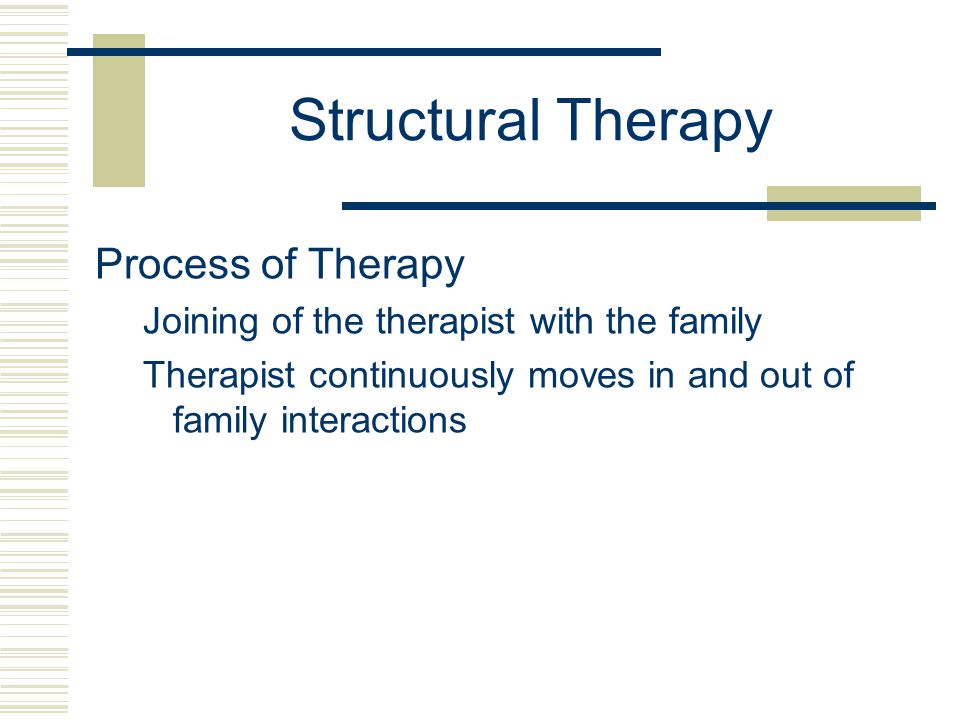 Structural Therapy

Process of Therapy

Joining of the therapist with the family

Therapist continuously moves in and out of family interactions